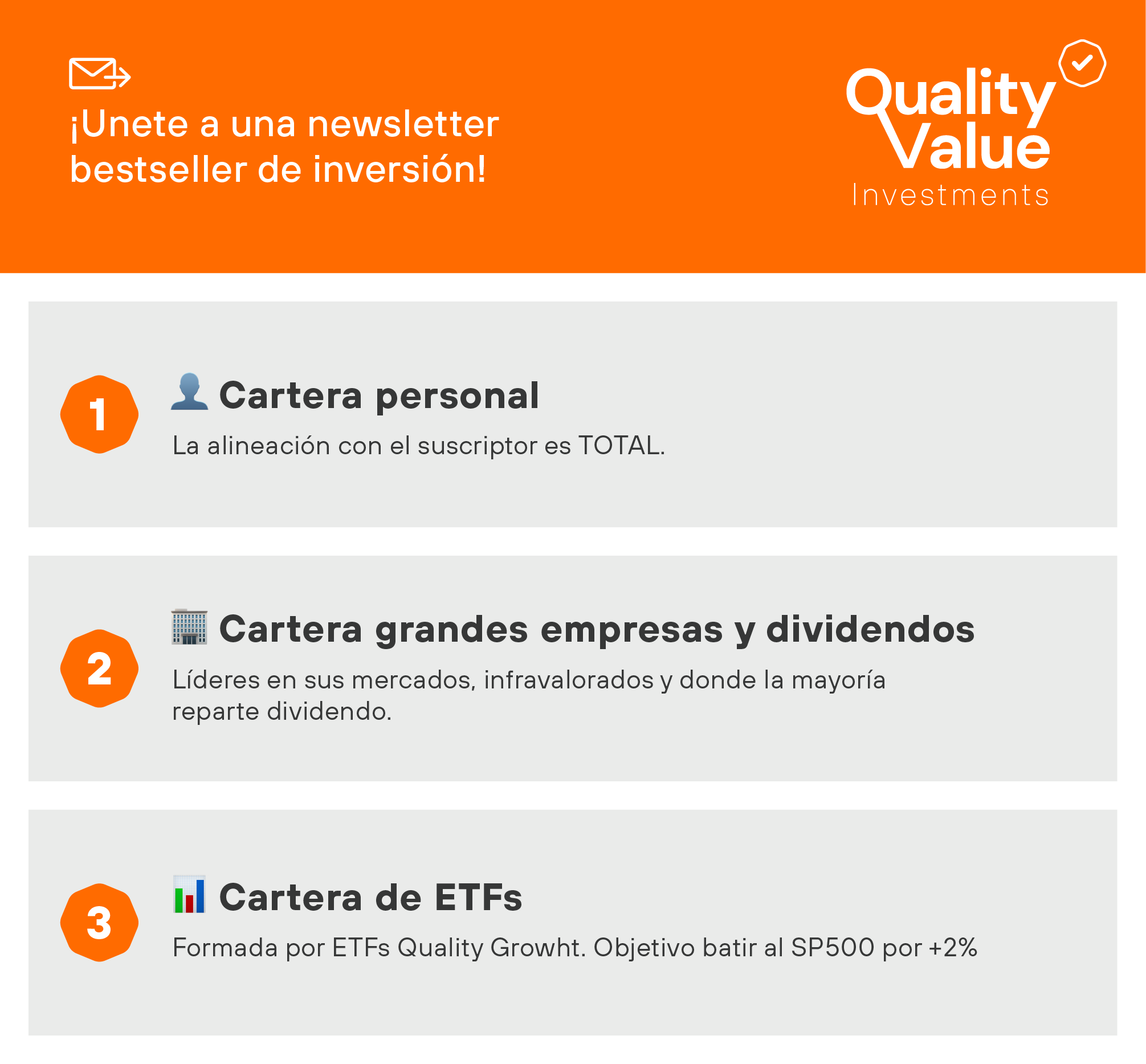 ¡Unete a una newsletter bestseller de inversión!

Quality Value Investments

1

Cartera personal

La alineación con el suscriptor es TOTAL.

2

Cartera grandes empresas y dividendos

Líderes en sus mercados, infravalorados y donde la mayoría reparte dividendo.

3

Cartera de ETFs

Formada por ETFs Quality Growht. Objetivo batir al SP500 por +2%